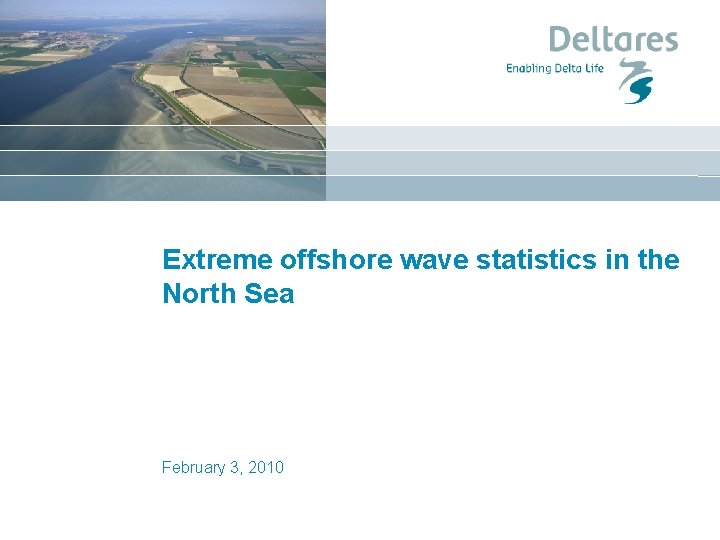 Deltares
Enabling Delta Life

Extreme offshore wave statistics in the North Sea

February 3, 2010